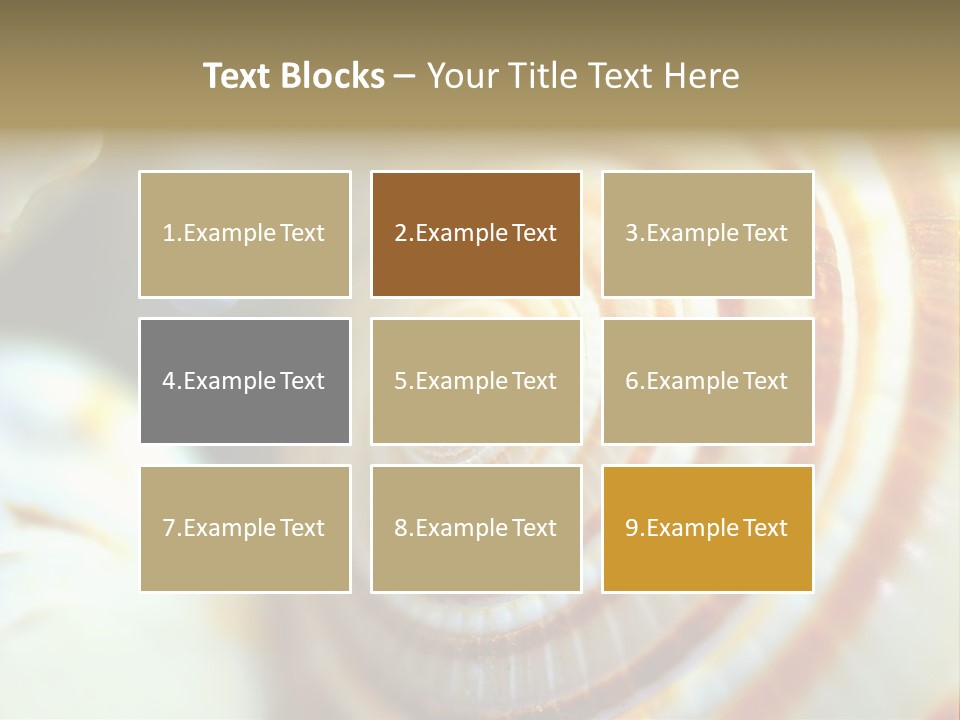 Text Blocks – Your Title Text Here

1.Example Text

2.Example Text

3.Example Text

4.Example Text

5.Example Text

6.Example Text

7.Example Text

8.Example Text

9.Example Text